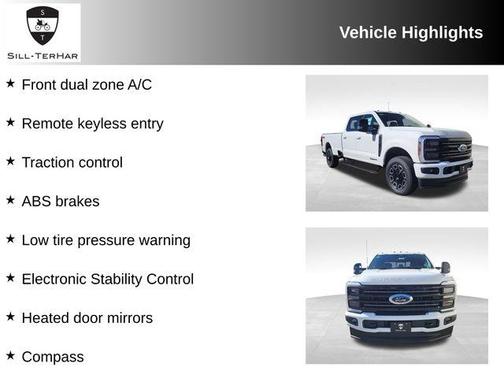 S
T
SILL-TERHAR

Vehicle Highlights

★ Front dual zone A/C

★ Remote keyless entry

★ Traction control

★ ABS brakes

★ Low tire pressure warning

★ Electronic Stability Control

★ Heated door mirrors

★ Compass